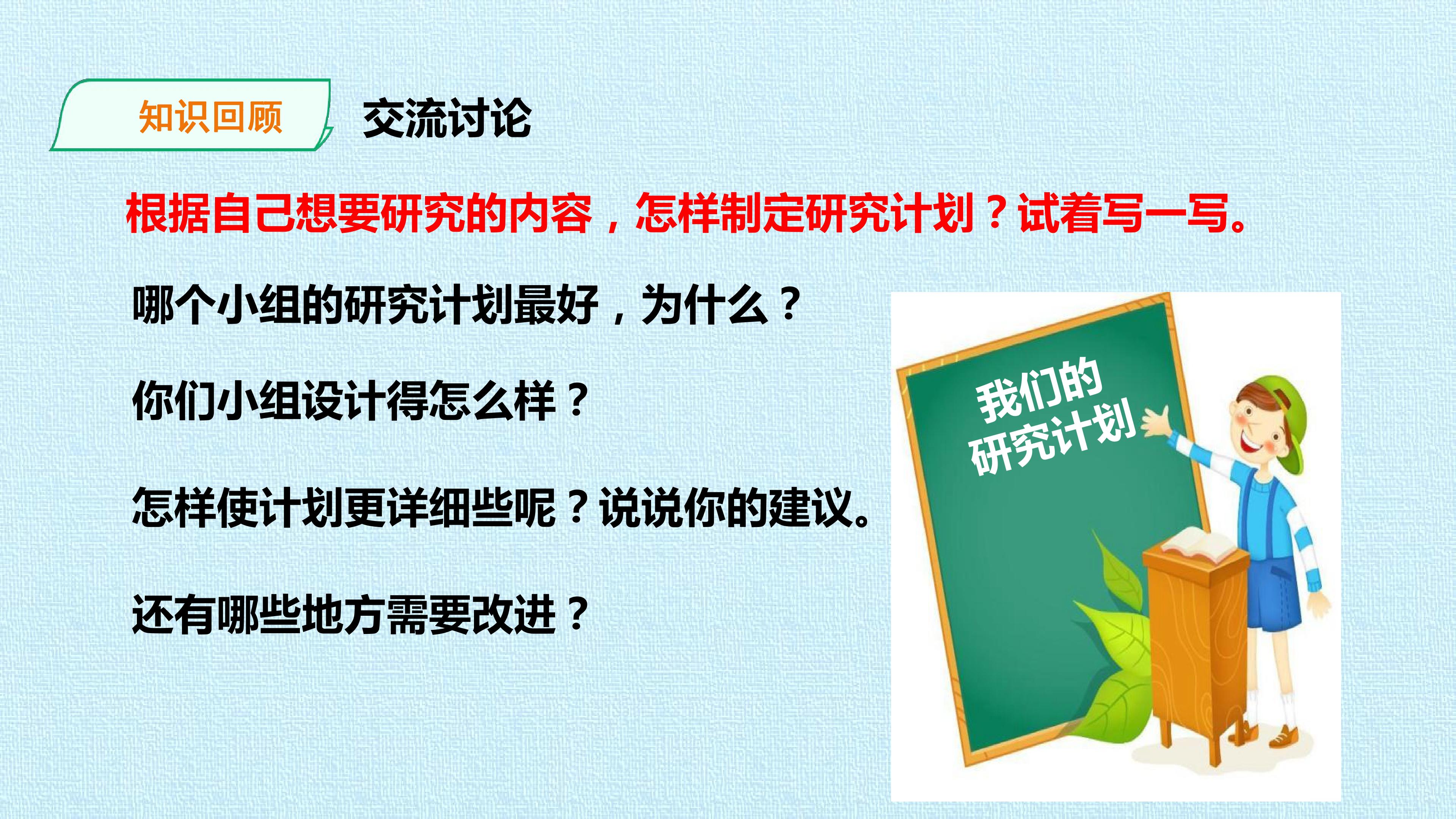 知识回顾

交流讨论

根据自己想要研究的内容，怎样制定研究计划？试着写一写。

哪个小组的研究计划最好，为什么？

你们小组设计得怎么样？

怎样使计划更详细些呢？说说你的建议。

还有哪些地方需要改进？

我们的研究计划